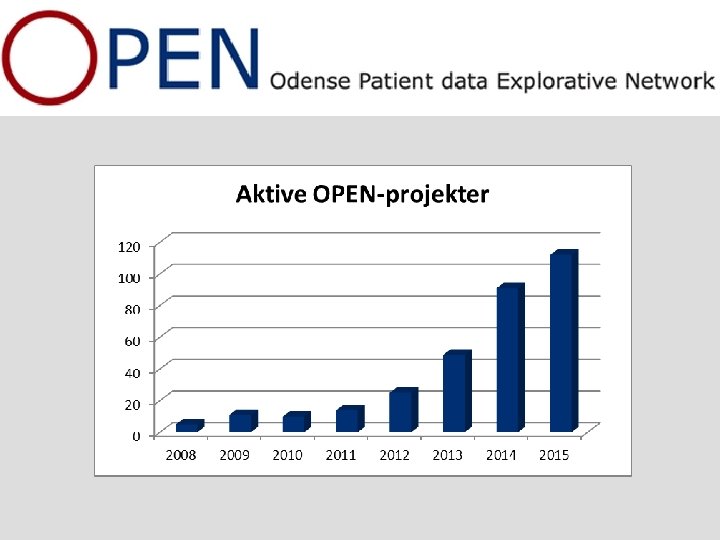 OPEN Odense Patient data Explorative Network

Aktive OPEN-projekter

120
100
80
60
40
20
0

2008 2009 2010 2011 2012 2013 2014 2015